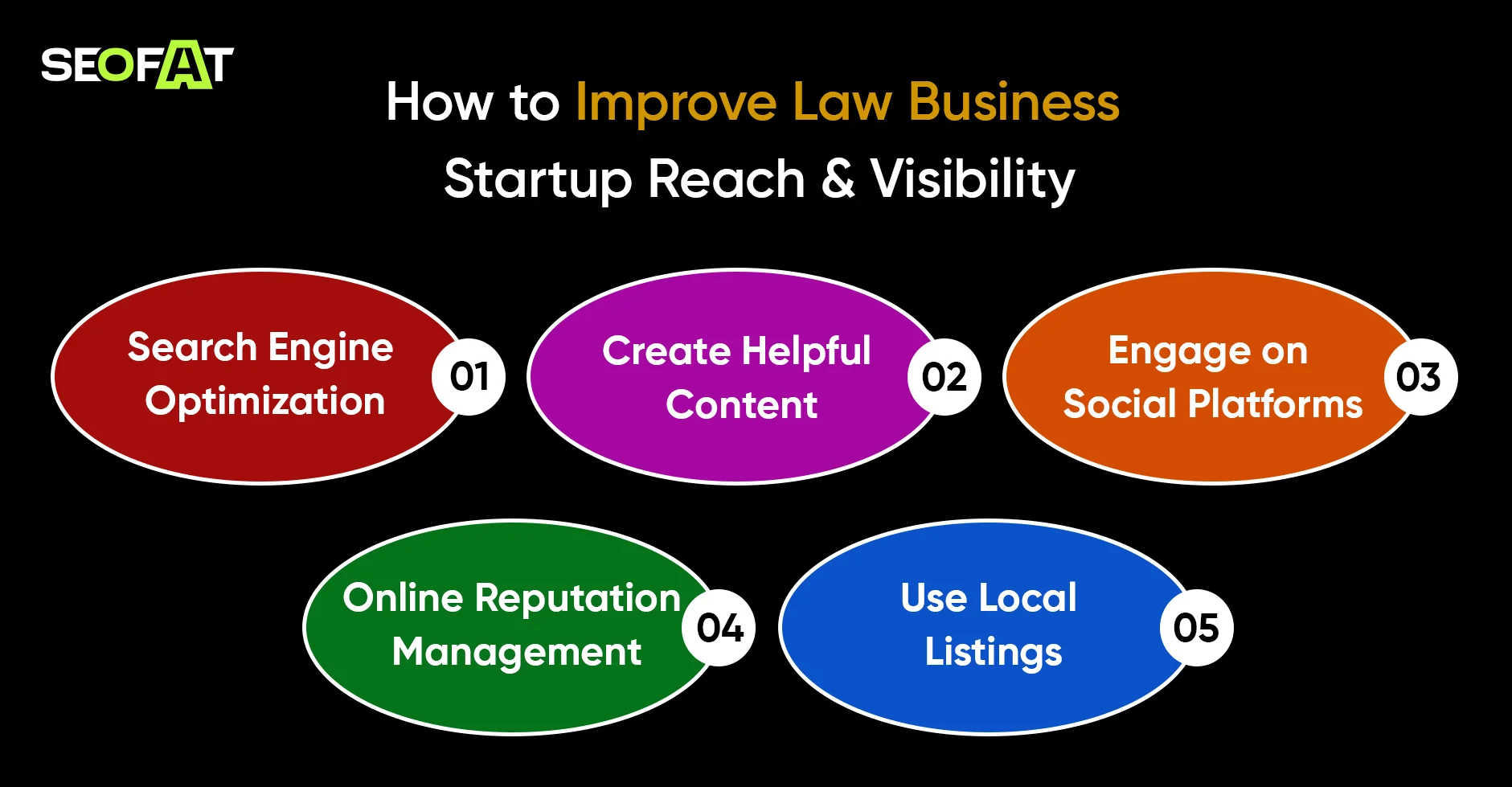 SEOFAT

How to Improve Law Business Startup Reach & Visibility

Search Engine Optimization 01

Create Helpful Content 02

Engage on Social Platforms 03

Online Reputation Management 04

Use Local Listings 05